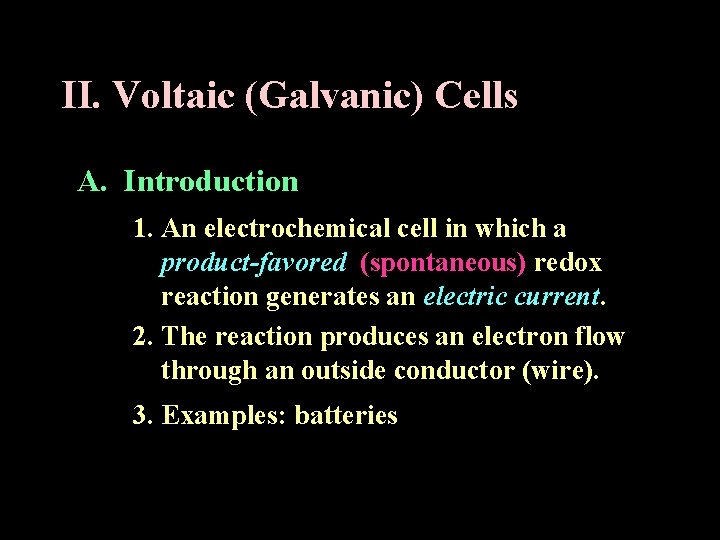 II. Voltaic (Galvanic) Cells

A. Introduction

1. An electrochemical cell in which a product-favored (spontaneous) redox reaction generates an electric current.

2. The reaction produces an electron flow through an outside conductor (wire).

3. Examples: batteries